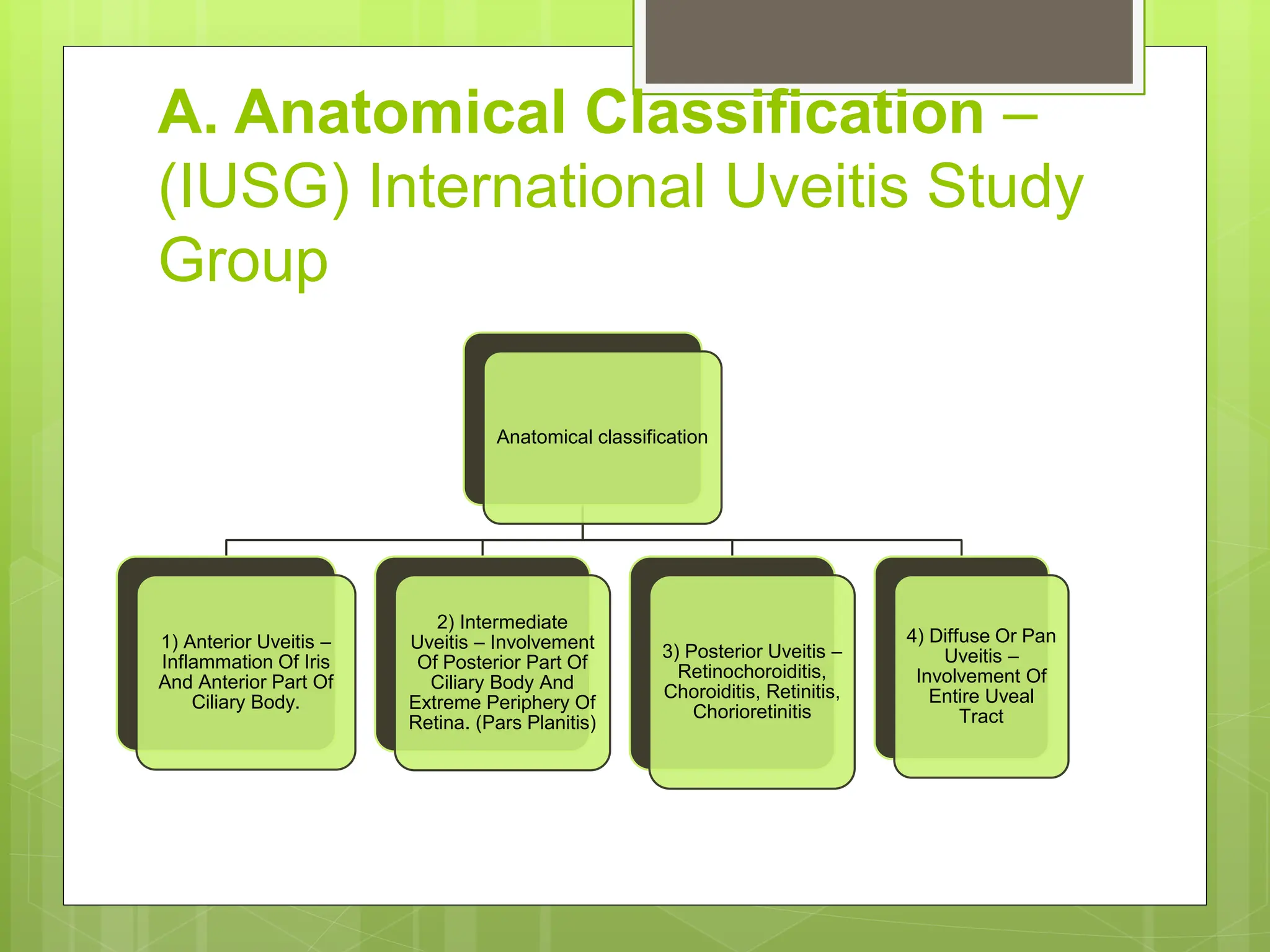 A. Anatomical Classification – (IUSG) International Uveitis Study Group

Anatomical classification

1) Anterior Uveitis – Inflammation Of Iris And Anterior Part Of Ciliary Body.

2) Intermediate Uveitis – Involvement Of Posterior Part Of Ciliary Body And Extreme Periphery Of Retina. (Pars Planitis)

3) Posterior Uveitis – Retinochoroiditis, Choroiditis, Retinitis, Chorioretinitis

4) Diffuse Or Pan Uveitis – Involvement Of Entire Uveal Tract